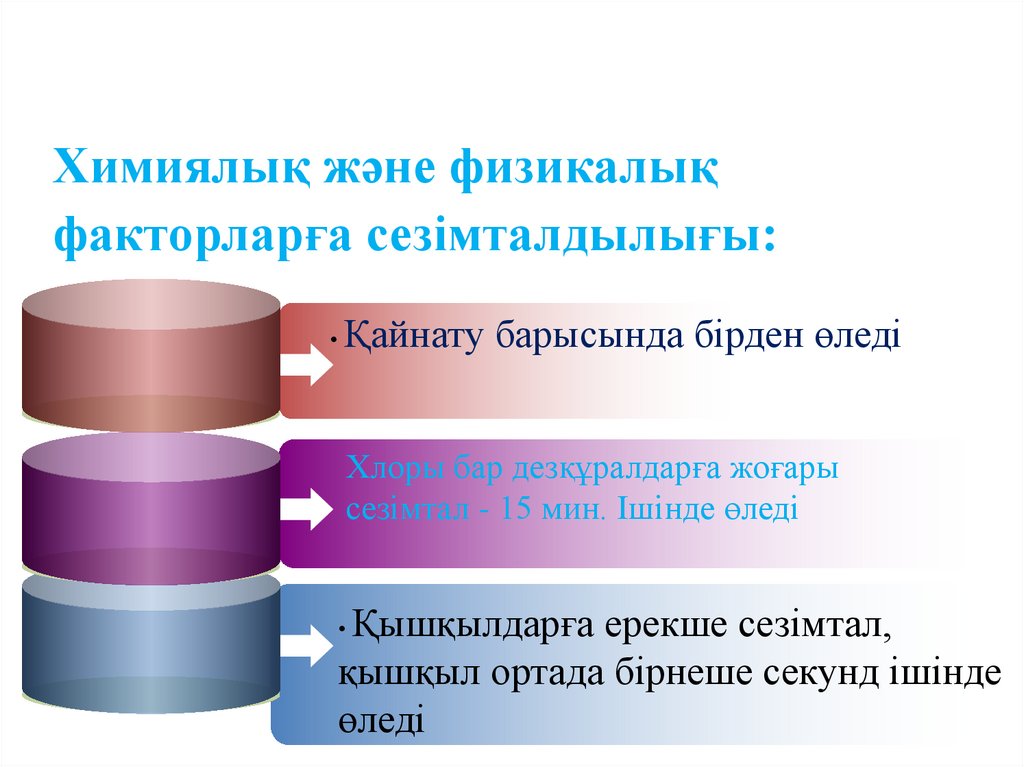 Химиялық және физикалық факторларға сезімталдылығы:

• Қайнату барысында бірден өледі

Хлоры бар дезқұралдарға жоғары сезімтал - 15 мин. Ішінде өледі

• Қышқылдарға ерекше сезімтал, қышқыл ортада бірнеше секунд ішінде өледі